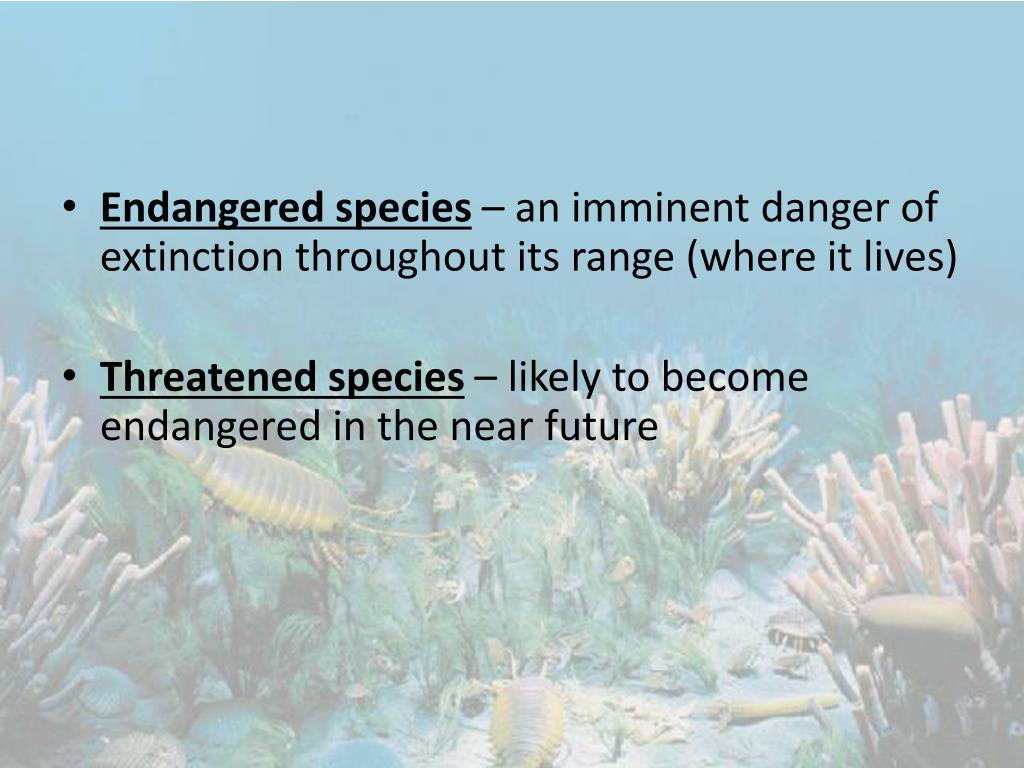 • Endangered species – an imminent danger of extinction throughout its range (where it lives)

• Threatened species – likely to become endangered in the near future